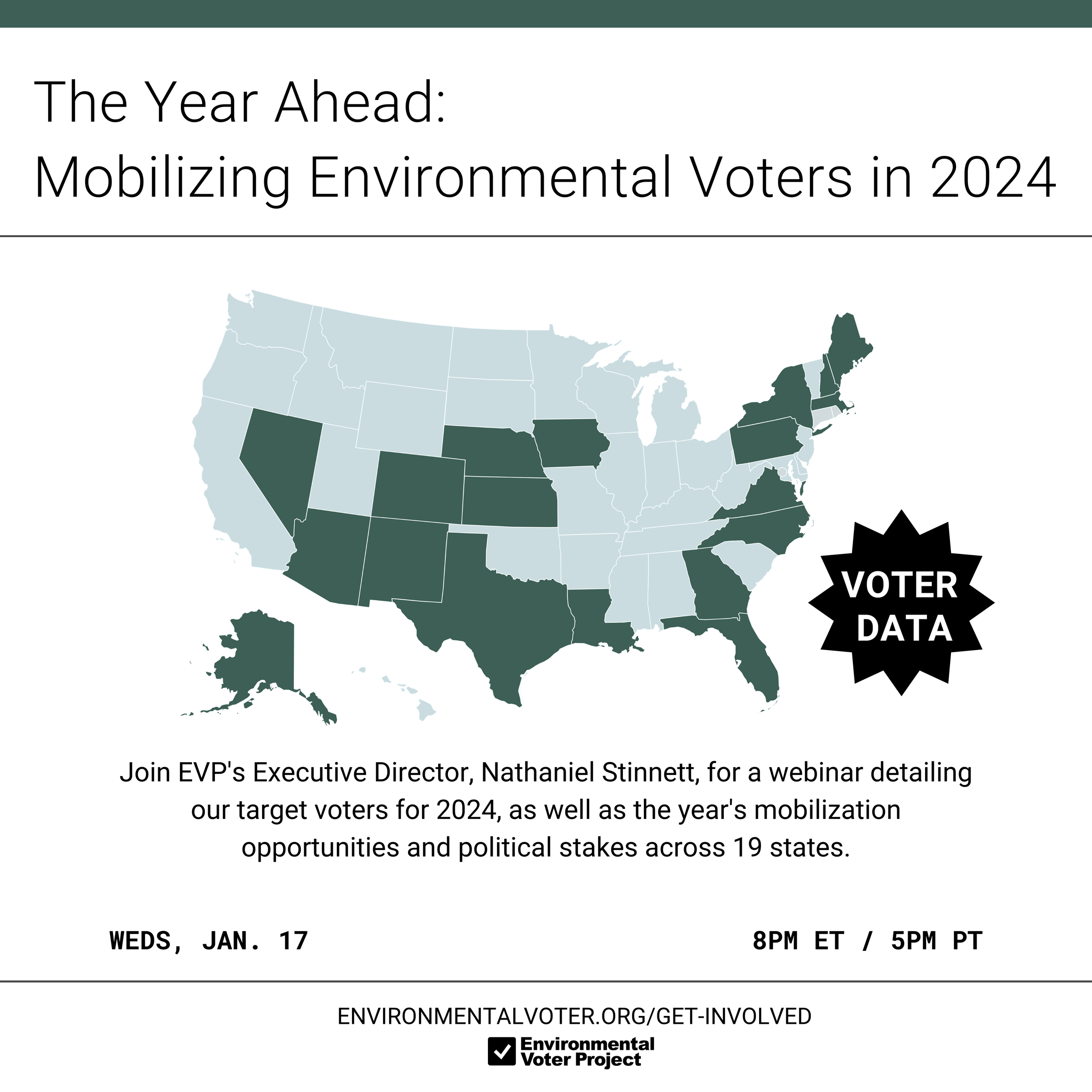 The Year Ahead:
Mobilizing Environmental Voters in 2024

VOTER DATA

Join EVP's Executive Director, Nathaniel Stinnett, for a webinar detailing our target voters for 2024, as well as the year's mobilization opportunities and political stakes across 19 states.

WEDS, JAN. 17

8PM ET / 5PM PT

ENVIRONMENTALVOTER.ORG/GET-INVOLVED

Environmental Voter Project